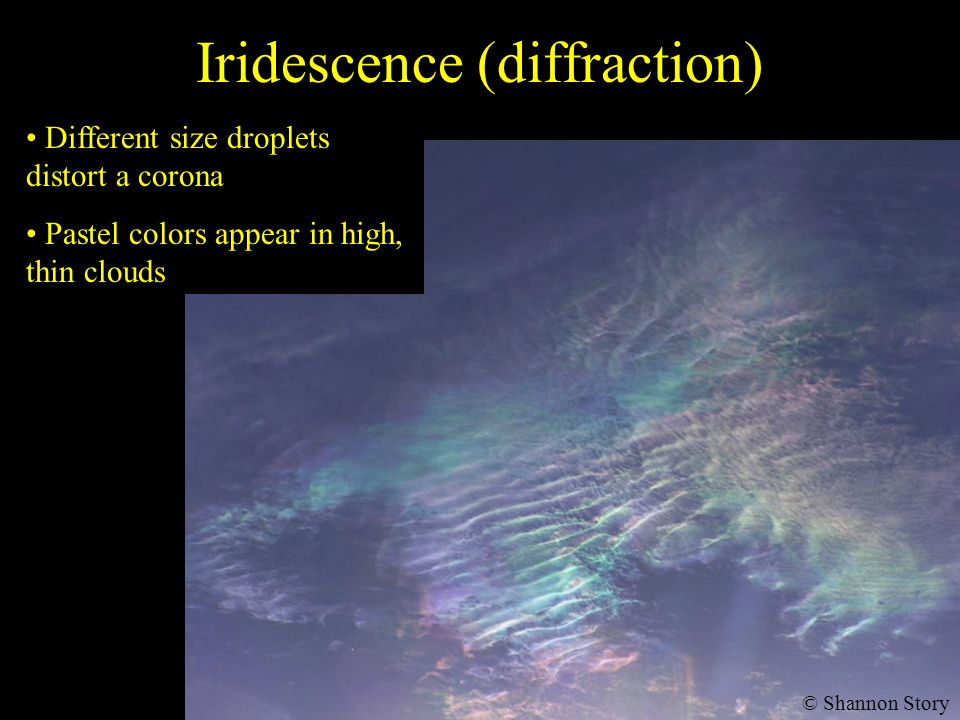 Iridescence (diffraction)

• Different size droplets distort a corona

• Pastel colors appear in high, thin clouds

© Shannon Story